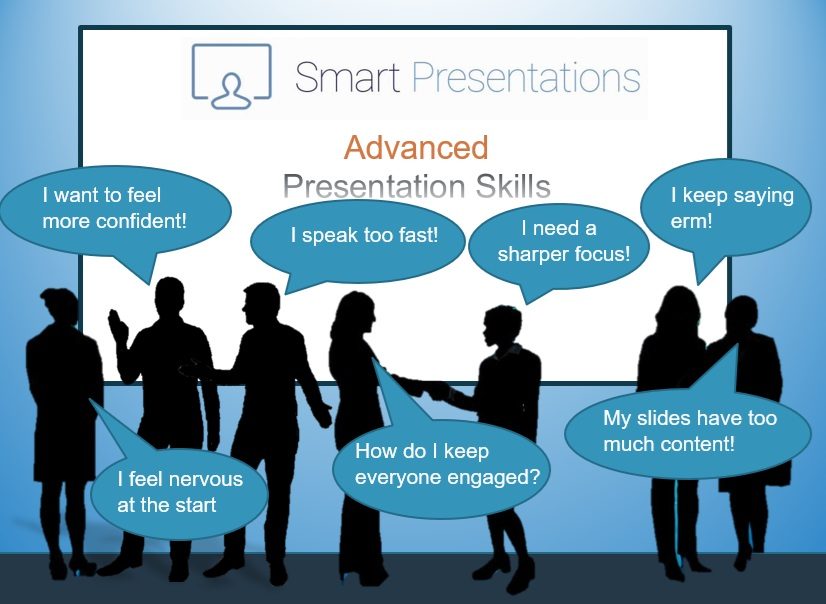 Smart Presentations

Advanced
Presentation Skills

I want to feel more confident!

I speak too fast!

I need a sharper focus!

I keep saying erm!

I feel nervous at the start

How do I keep everyone engaged?

My slides have too much content!